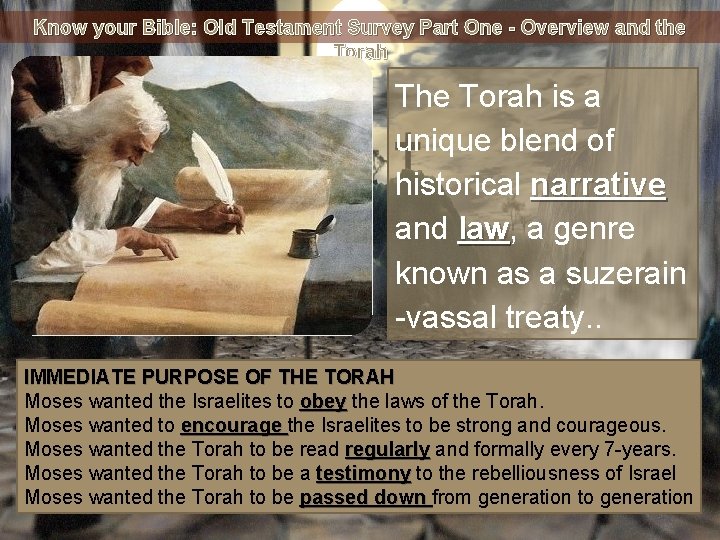 Know your Bible: Old Testament Survey Part One - Overview and the Torah

The Torah is a unique blend of historical narrative and law, a genre known as a suzerain -vassal treaty..

IMMEDIATE PURPOSE OF THE TORAH
Moses wanted the Israelites to obey the laws of the Torah.
Moses wanted to encourage the Israelites to be strong and courageous.
Moses wanted the Torah to be read regularly and formally every 7-years.
Moses wanted the Torah to be a testimony to the rebelliousness of Israel
Moses wanted the Torah to be passed down from generation to generation